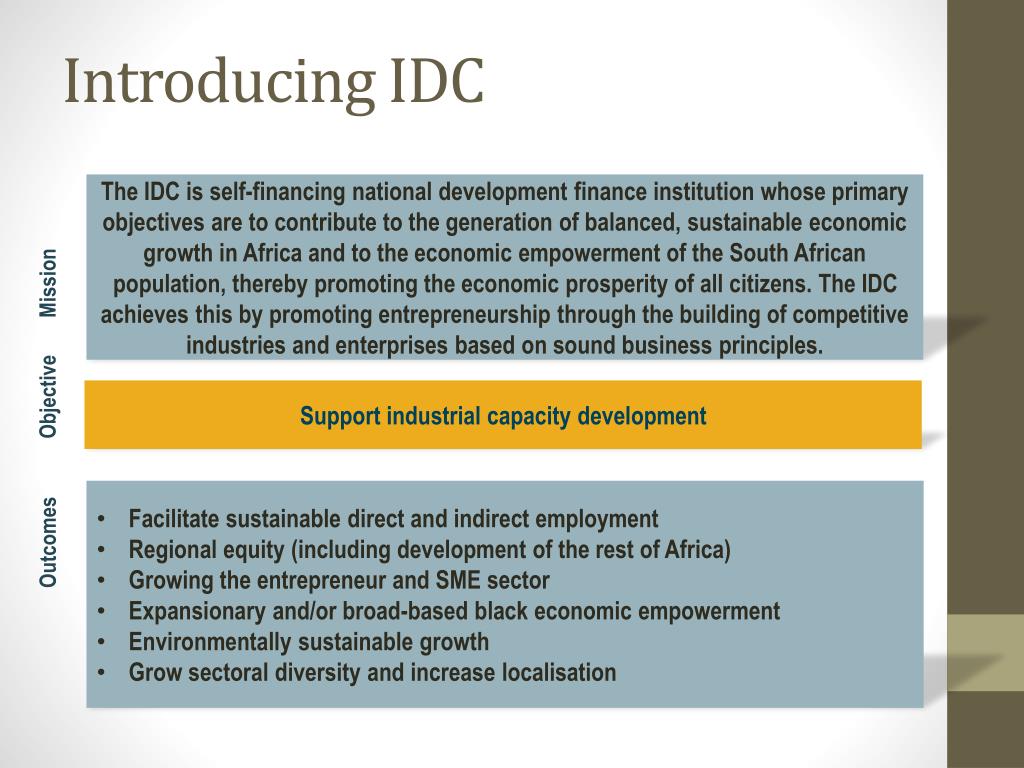 Introducing IDC

Mission

The IDC is self-financing national development finance institution whose primary objectives are to contribute to the generation of balanced, sustainable economic growth in Africa and to the economic empowerment of the South African population, thereby promoting the economic prosperity of all citizens. The IDC achieves this by promoting entrepreneurship through the building of competitive industries and enterprises based on sound business principles.

Objective

Support industrial capacity development

Outcomes

• Facilitate sustainable direct and indirect employment
• Regional equity (including development of the rest of Africa)
• Growing the entrepreneur and SME sector
• Expansionary and/or broad-based black economic empowerment
• Environmentally sustainable growth
• Grow sectoral diversity and increase localisation